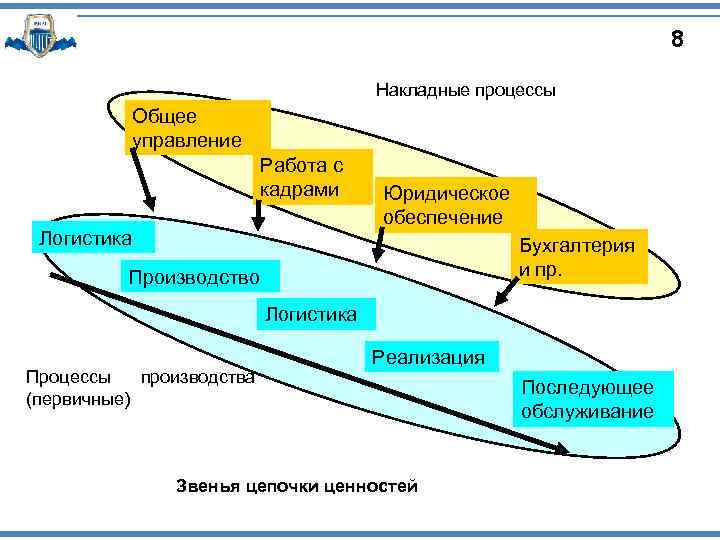 8

Накладные процессы

Общее управление

Работа с кадрами

Юридическое обеспечение

Бухгалтерия и пр.

Логистика

Производство

Логистика

Реализация

Последующее обслуживание

Процессы производства (первичные)

Звенья цепочки ценностей